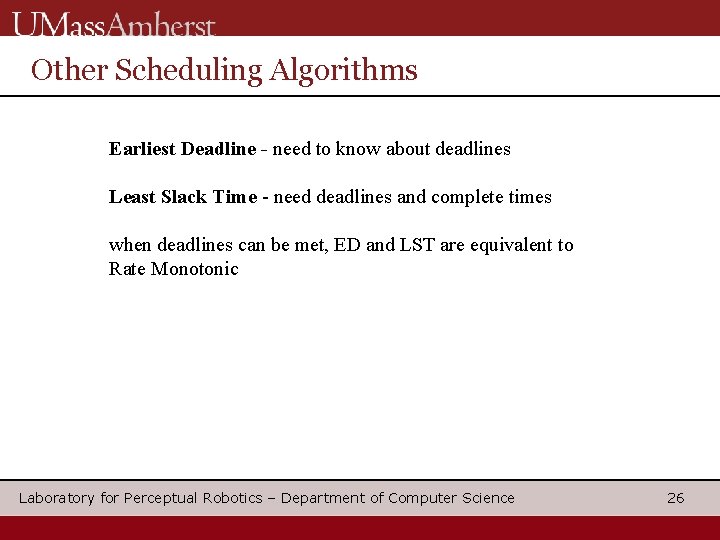 UMassAmherst

Other Scheduling Algorithms

Earliest Deadline - need to know about deadlines

Least Slack Time - need deadlines and complete times

when deadlines can be met, ED and LST are equivalent to Rate Monotonic

Laboratory for Perceptual Robotics – Department of Computer Science

26